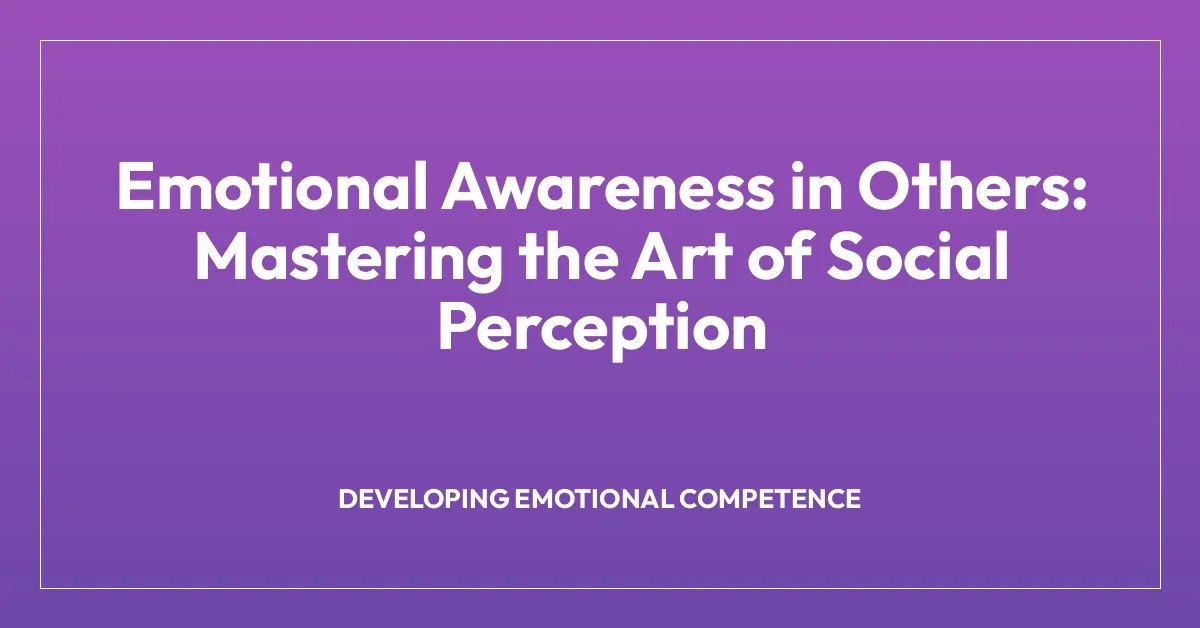 Emotional Awareness in Others: Mastering the Art of Social Perception

DEVELOPING EMOTIONAL COMPETENCE